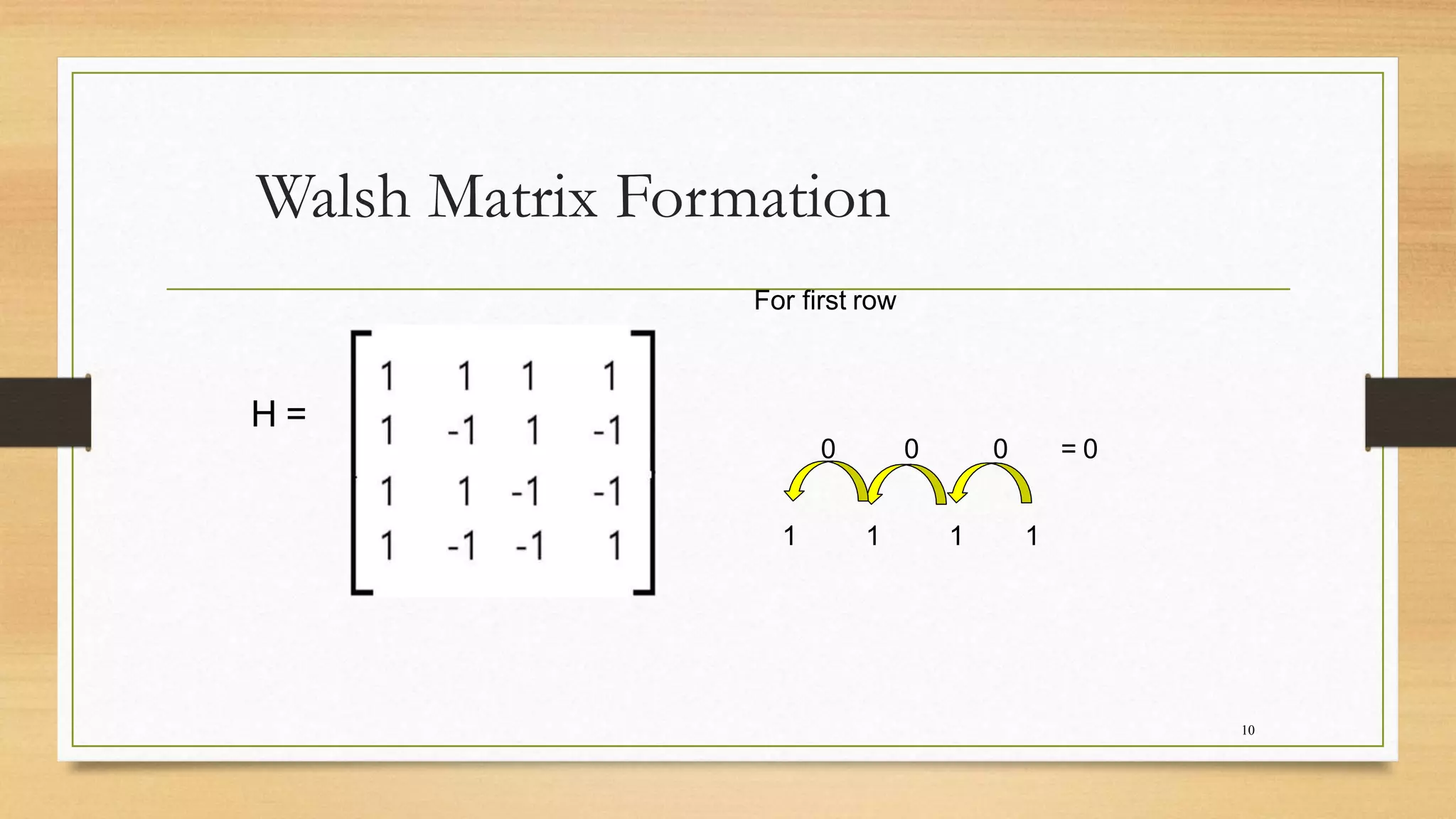 Walsh Matrix Formation

For first row

$H = \begin{bmatrix} 1 & 1 & 1 & 1 \\ 1 & -1 & 1 & -1 \\ 1 & 1 & -1 & -1 \\ 1 & -1 & -1 & 1 \end{bmatrix}$

0 0 0 = 0

1 1 1 1

10